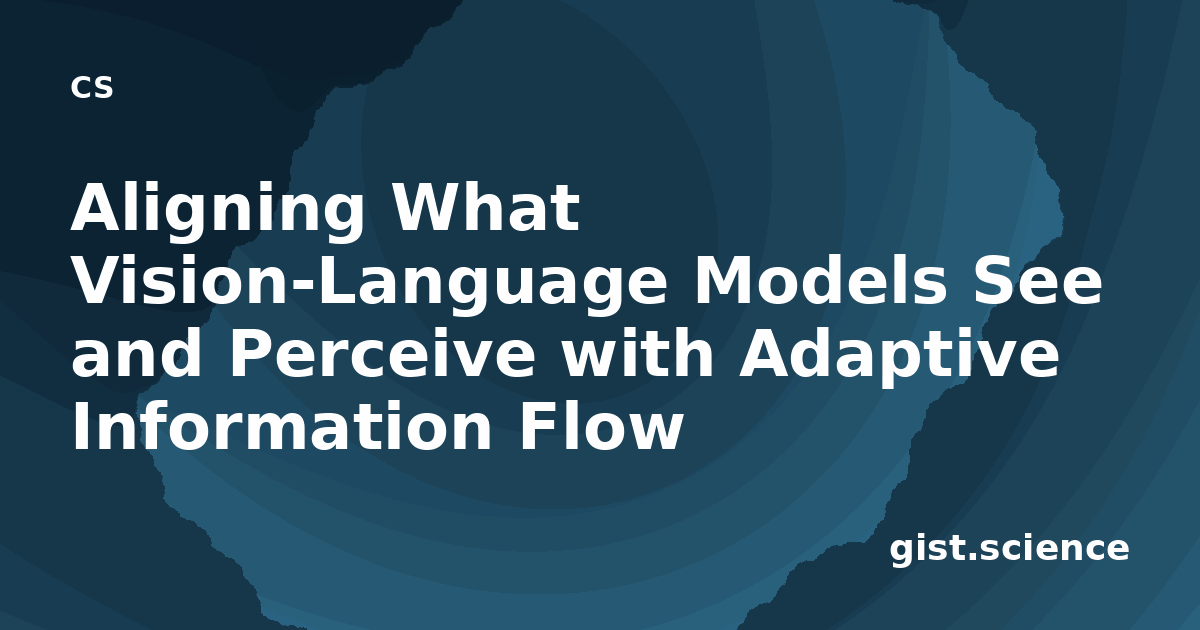 cs

Aligning What Vision-Language Models See and Perceive with Adaptive Information Flow

gist.science